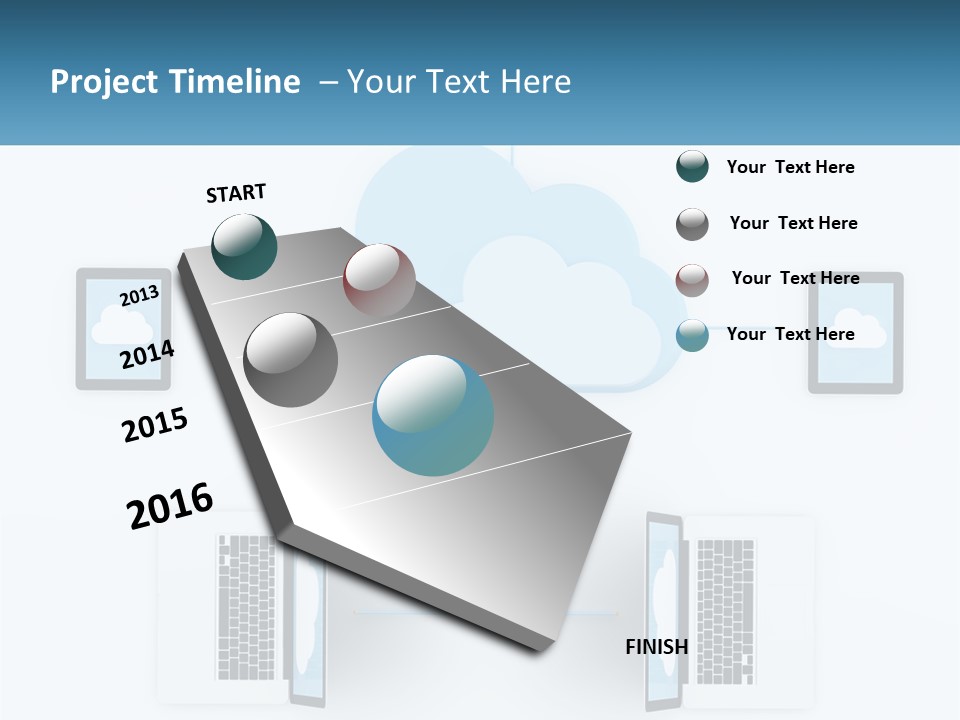 Project Timeline – Your Text Here

START

2013

2014

2015

2016

Your Text Here

Your Text Here

Your Text Here

Your Text Here

FINISH